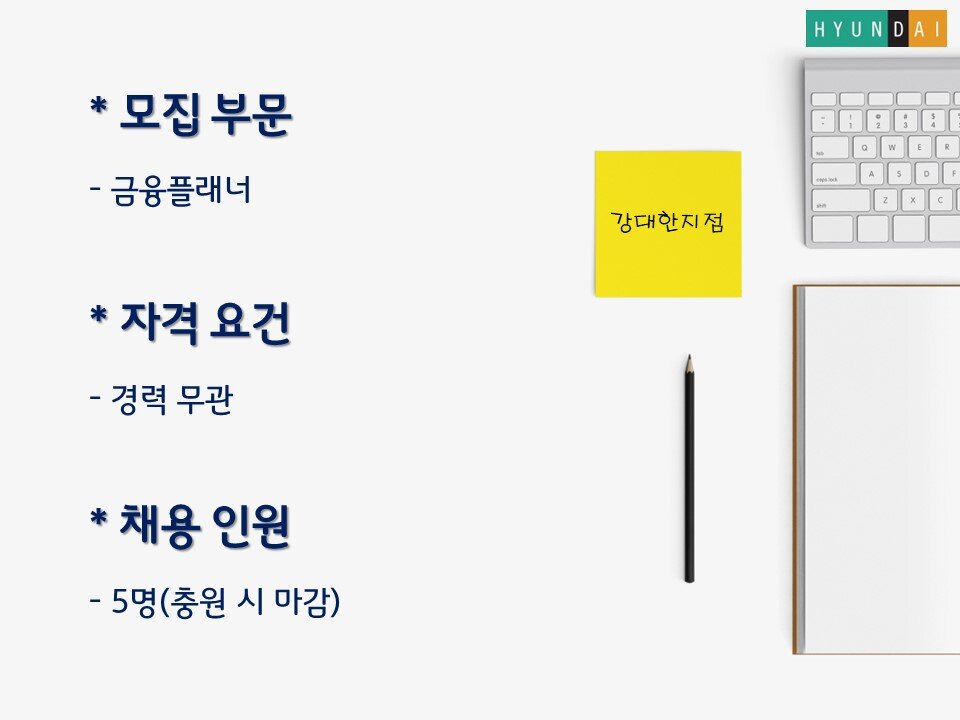 HYUNDAI

* 모집 부문

- 금융플래너

* 자격 요건

- 경력 무관

* 채용 인원

- 5명(충원 시 마감)

강대한지점